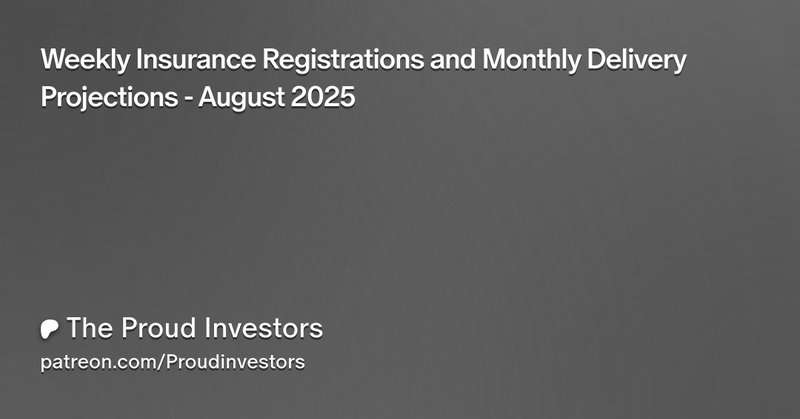 Weekly Insurance Registrations and Monthly Delivery Projections - August 2025

The Proud Investors

patreon.com/Proudinvestors